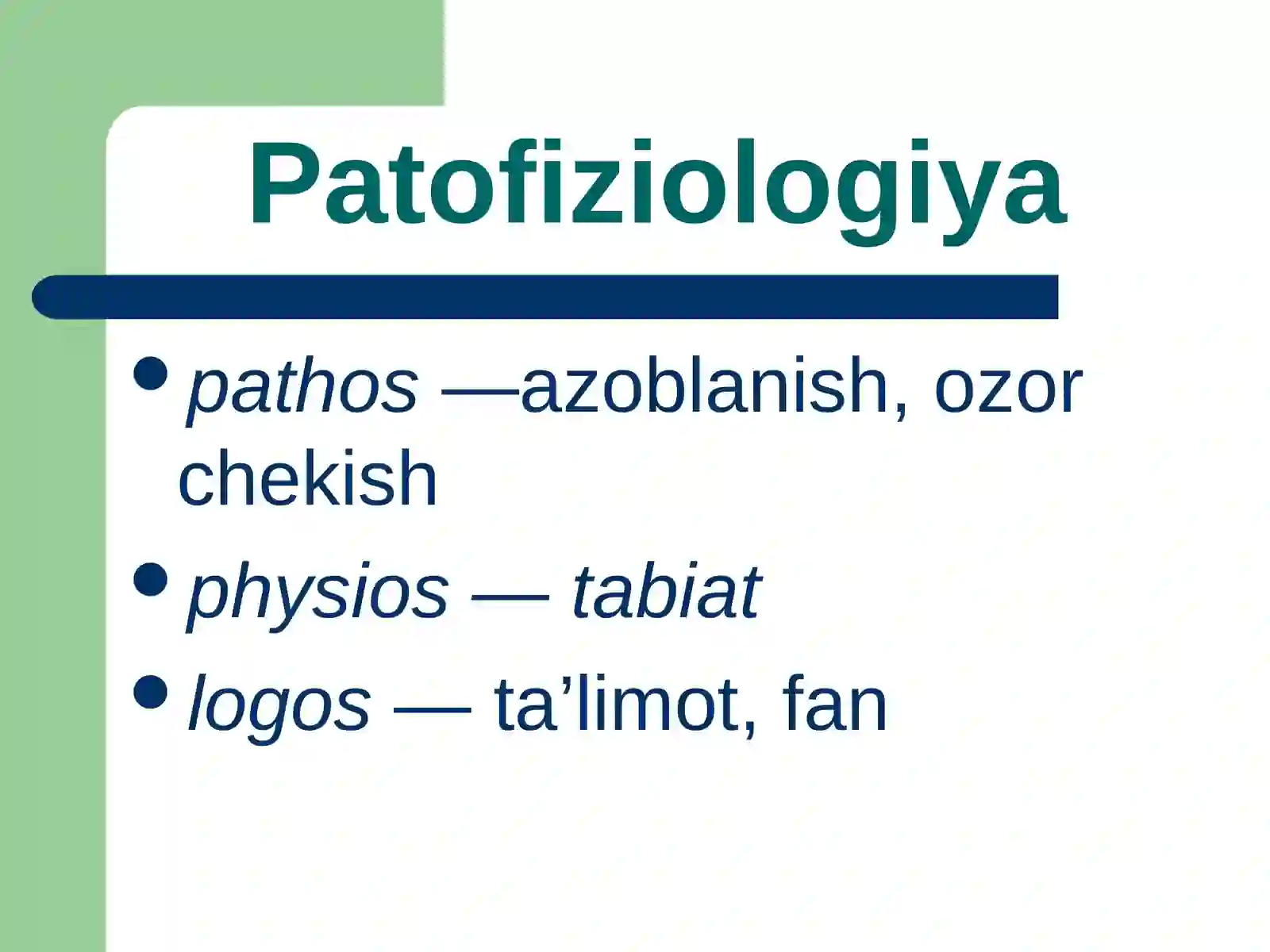 Patofiziologiya

- pathos —azoblanish, ozor chekish
- physios — tabiat
- logos — ta’limot, fan